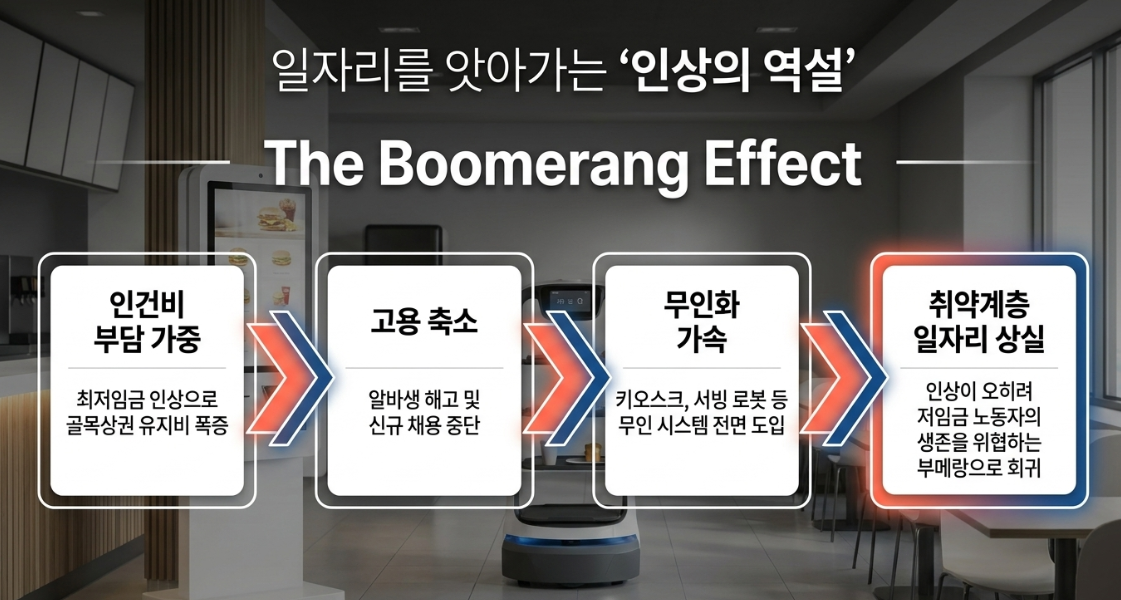 일자리를 앗아가는 ‘인상의 역설’

The Boomerang Effect

인건비 부담 가중

최저임금 인상으로 골목상권 유지비 폭증

고용 축소

알바생 해고 및 신규 채용 중단

무인화 가속

키오스크, 서빙 로봇 등 무인 시스템 전면 도입

취약계층 일자리 상실

인상이 오히려 저임금 노동자의 생존을 위협하는 부메랑으로 회귀